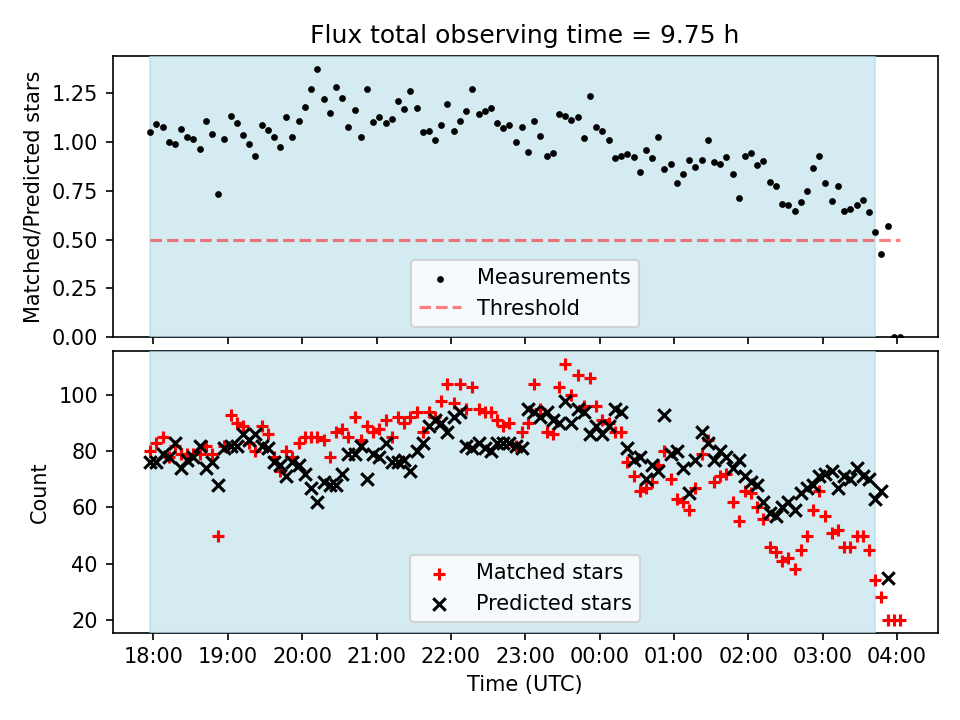 Flux total observing time = 9.75 h

Matched/Predicted stars

1.25
1.00
0.75
0.50
0.25
0.00

Measurements
Threshold

Count

100
80
60
40
20

Matched stars
Predicted stars

18:00 19:00 20:00 21:00 22:00 23:00 00:00 01:00 02:00 03:00 04:00

Time (UTC)